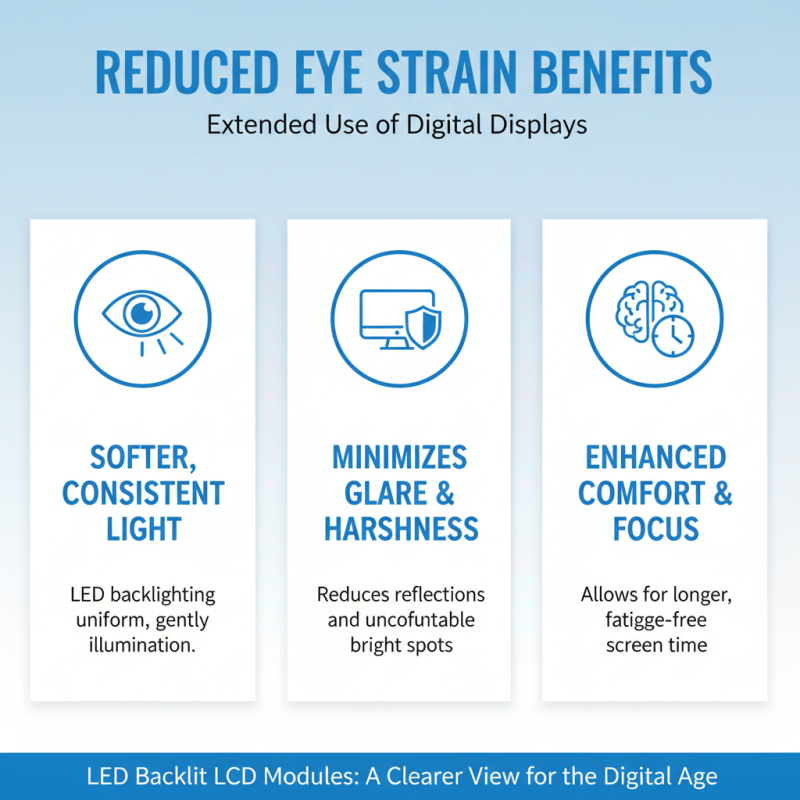 REDUCED EYE STRAIN BENEFITS

Extended Use of Digital Displays

SOFTER, CONSISTENT LIGHT

LED backlighting uniform, gently illumination.

MINIMIZES GLARE & HARSHNESS

Reduces reflections and uncofuntable bright spots

ENHANCED COMFORT & FOCUS

Allows for longer, fatigge-free screen time

LED Backlit LCD Modules: A Clearer View for the Digital Age